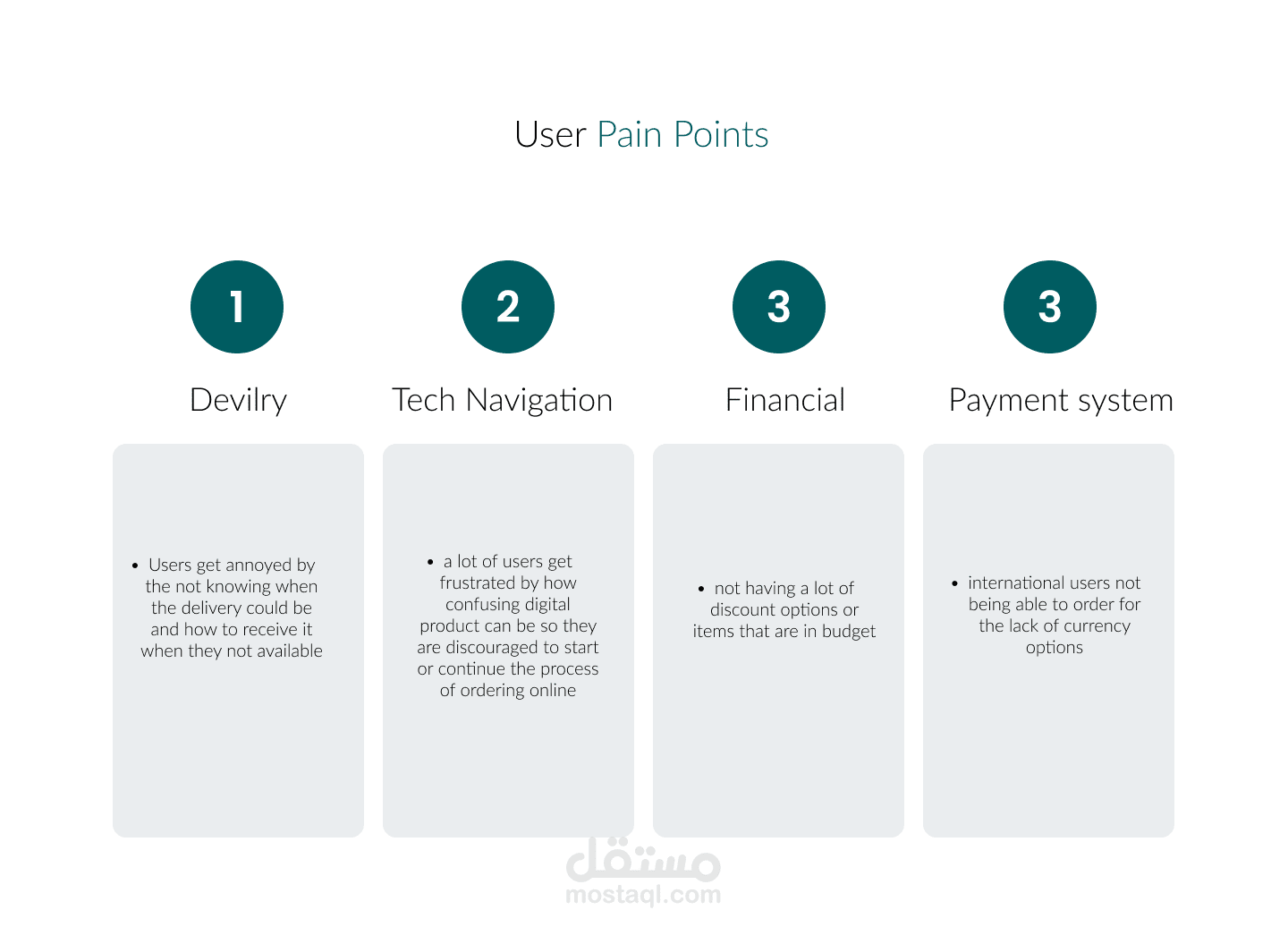 User Pain Points

1

Devilry

- Users get annoyed by the not knowing when the delivery could be and how to receive it when they not available

2

Tech Navigation

- a lot of users get frustrated by how confusing digital product can be so they are discouraged to start or continue the process of ordering online

3

Financial

- not having a lot of discount options or items that are in budget

3

Payment system

- international users not being able to order for the lack of currency options

مستقل
mostaql.com